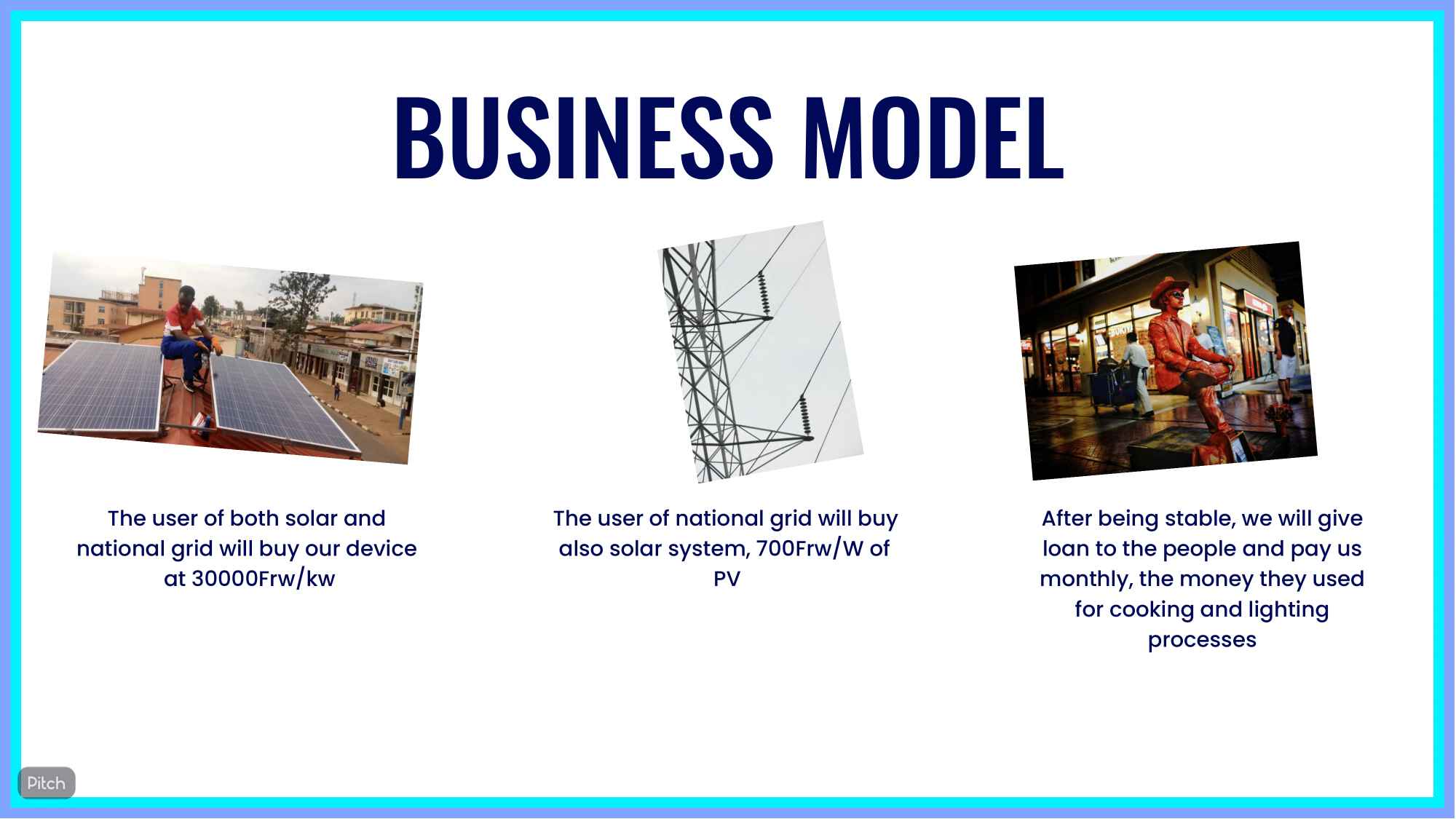 BUSINESS MODEL

The user of both solar and national grid will buy our device at 30000Frw/kw

The user of national grid will buy also solar system, 700Frw/W of PV

After being stable, we will give loan to the people and pay us monthly, the money they used for cooking and lighting processes

Pitch